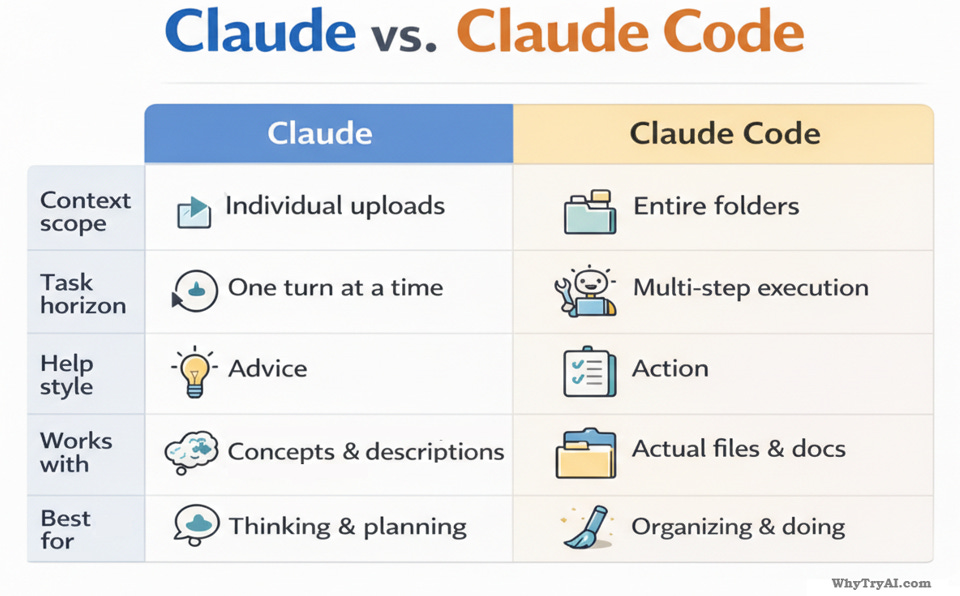 Claude vs. Claude Code

| | Claude | Claude Code |
|---|---|---|
| Context scope | Individual uploads | Entire folders |
| Task horizon | One turn at a time | Multi-step execution |
| Help style | Advice | Action |
| Works with | Concepts & descriptions | Actual files & docs |
| Best for | Thinking & planning | Organizing & doing |

WhyTryAI.com